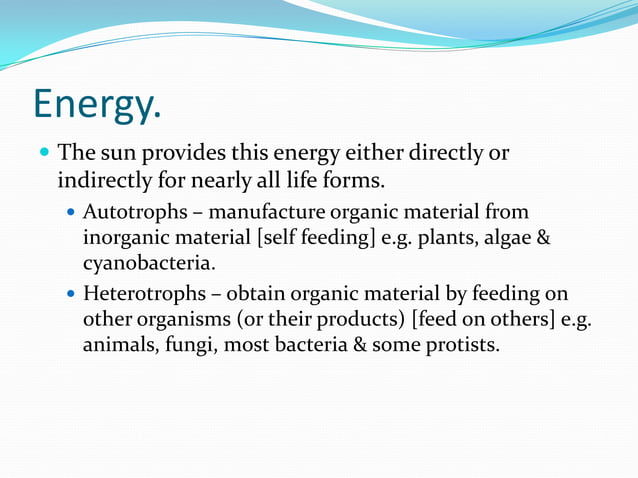 Energy.

The sun provides this energy either directly or indirectly for nearly all life forms.

Autotrophs – manufacture organic material from inorganic material [self feeding] e.g. plants, algae & cyanobacteria.

Heterotrophs – obtain organic material by feeding on other organisms (or their products) [feed on others] e.g. animals, fungi, most bacteria & some protists.